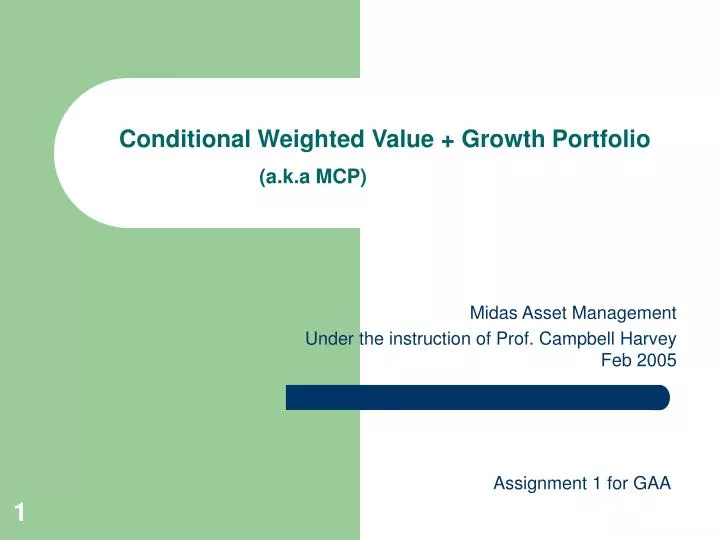 Conditional Weighted Value + Growth Portfolio
(a.k.a MCP)

Midas Asset Management
Under the instruction of Prof. Campbell Harvey
Feb 2005

Assignment 1 for GAA

1